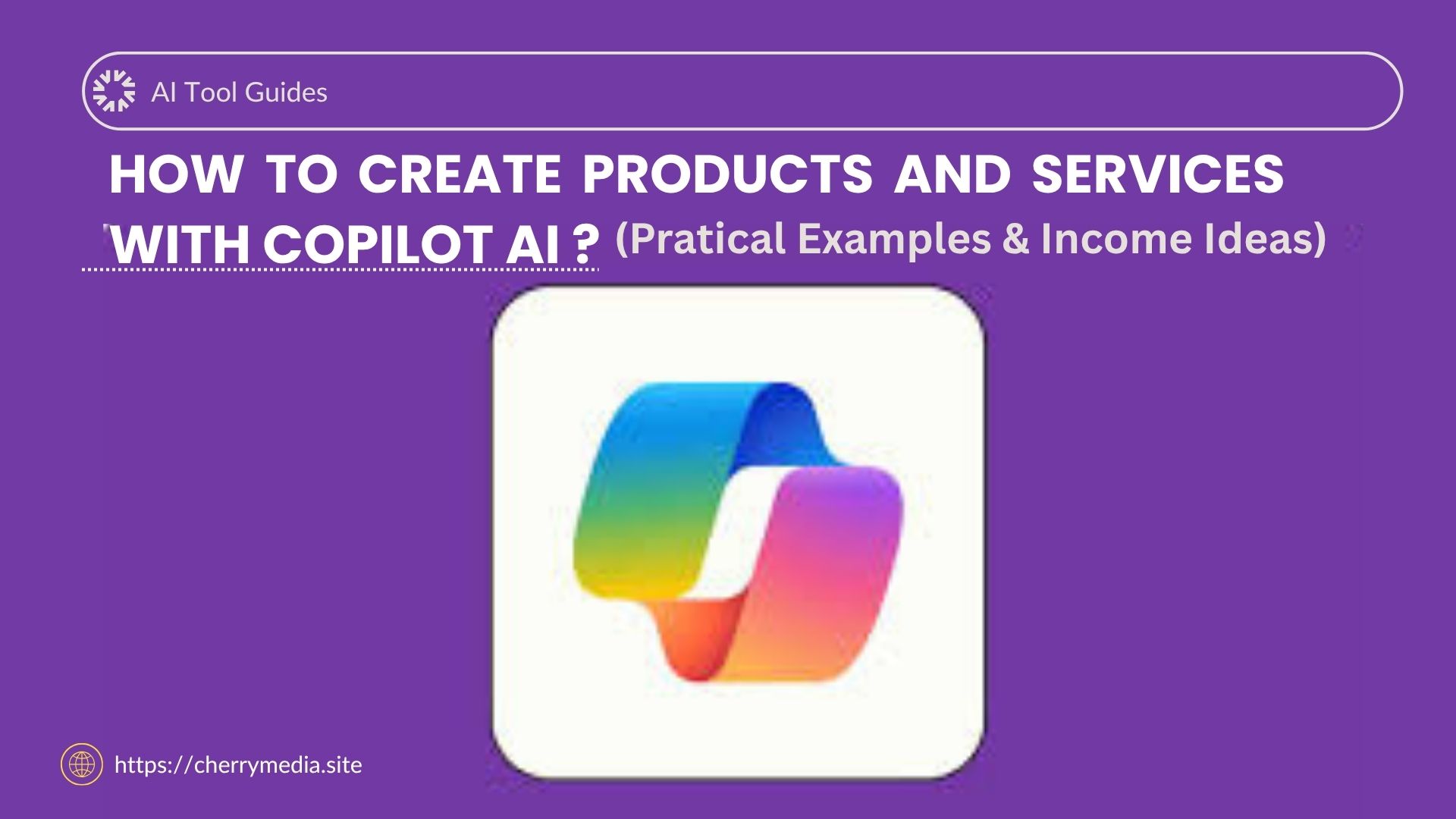 AI Tool Guides

HOW TO CREATE PRODUCTS AND SERVICES WITH COPILOT AI ? (Pratical Examples & Income Ideas)

https://cherrymedia.site